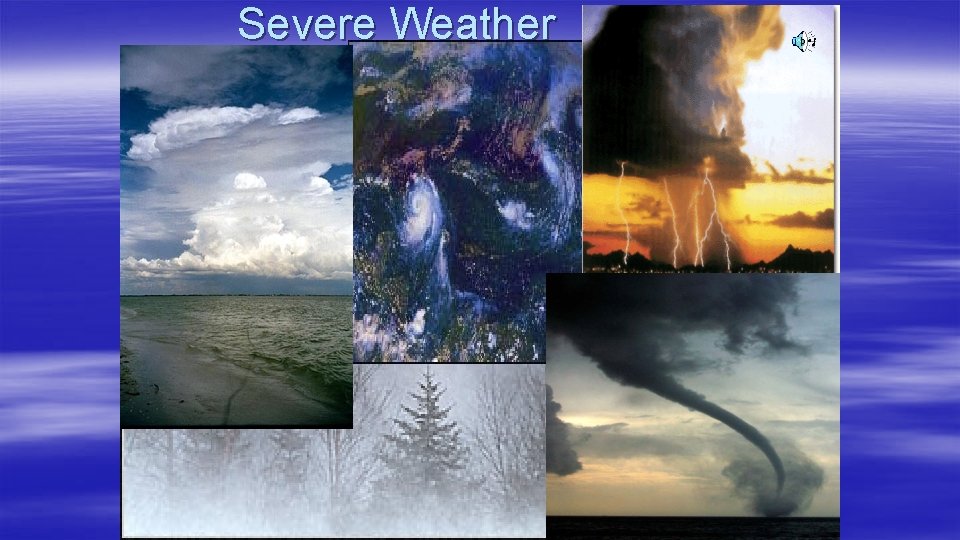 Severe Weather